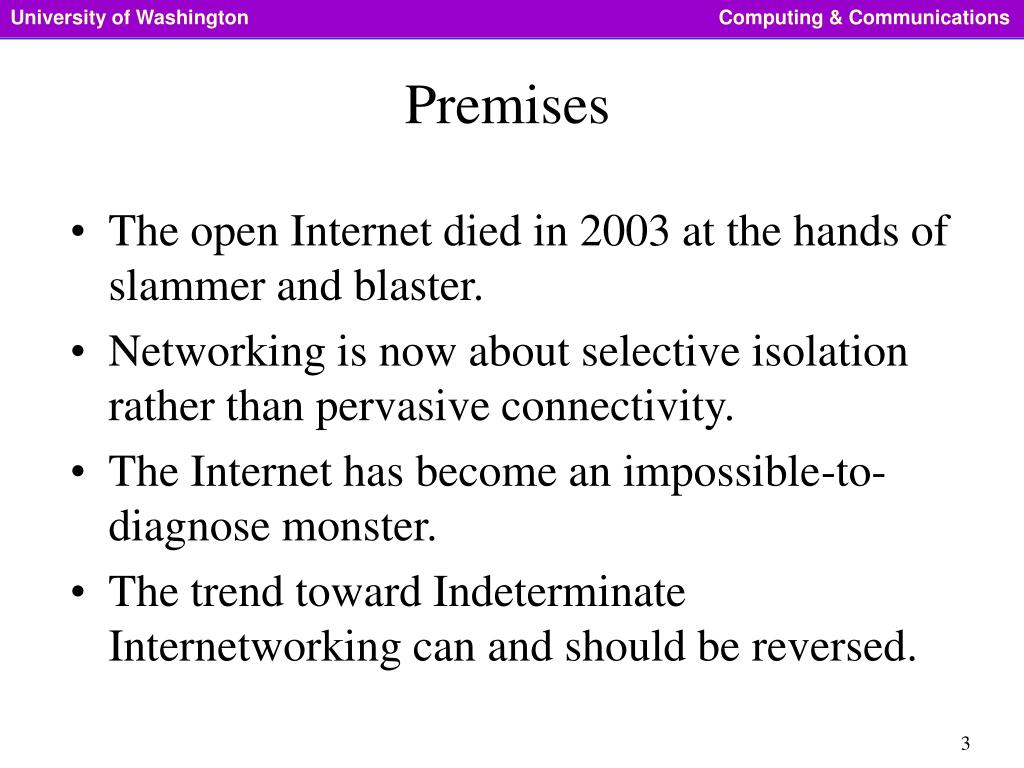 University of Washington

Computing & Communications

Premises

• The open Internet died in 2003 at the hands of slammer and blaster.
• Networking is now about selective isolation rather than pervasive connectivity.
• The Internet has become an impossible-to-diagnose monster.
• The trend toward Indeterminate Internetworking can and should be reversed.

3